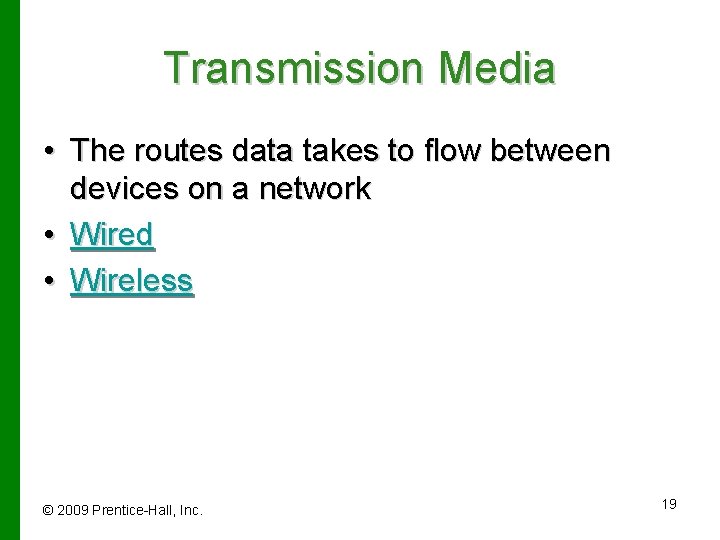 Transmission Media

• The routes data takes to flow between devices on a network
• Wired
• Wireless

© 2009 Prentice-Hall, Inc.

19